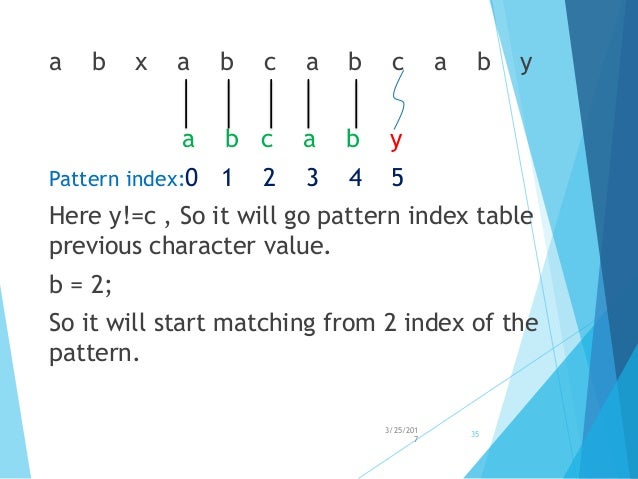 a b x a b c a b c a b y

a b c a b y

Pattern index:0 1 2 3 4 5

Here y!=c , So it will go pattern index table previous character value.

b = 2;

So it will start matching from 2 index of the pattern.

3/25/2017

35